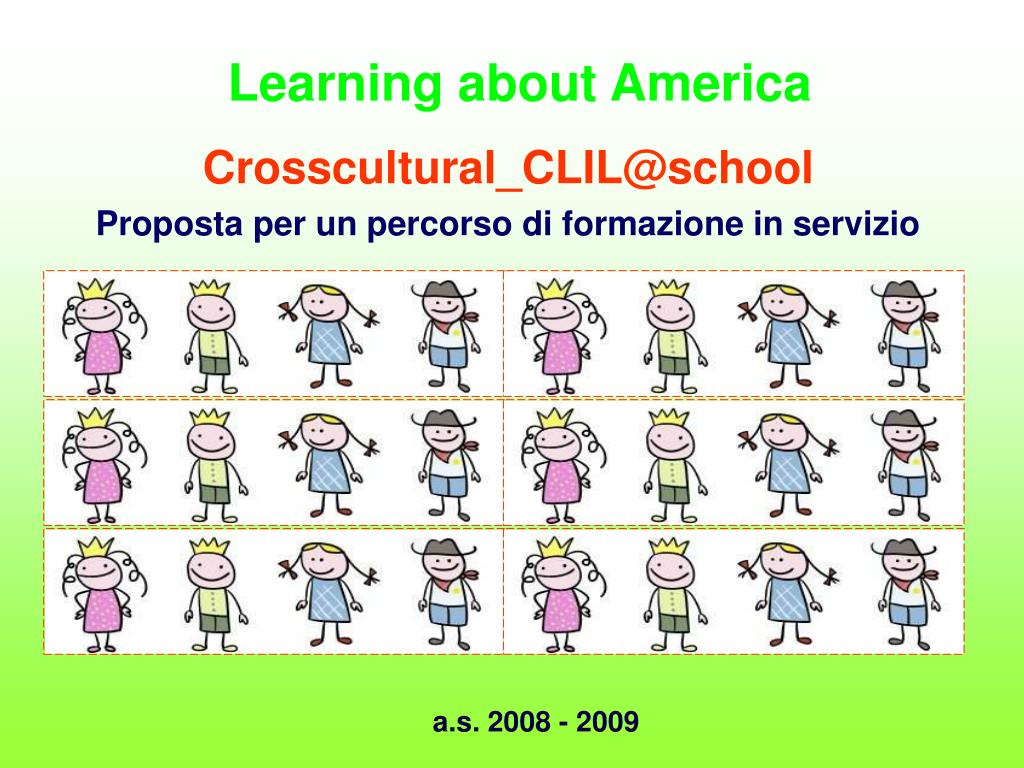 Learning about America

Crosscultural_CLIL@school

Proposta per un percorso di formazione in servizio

a.s. 2008 - 2009